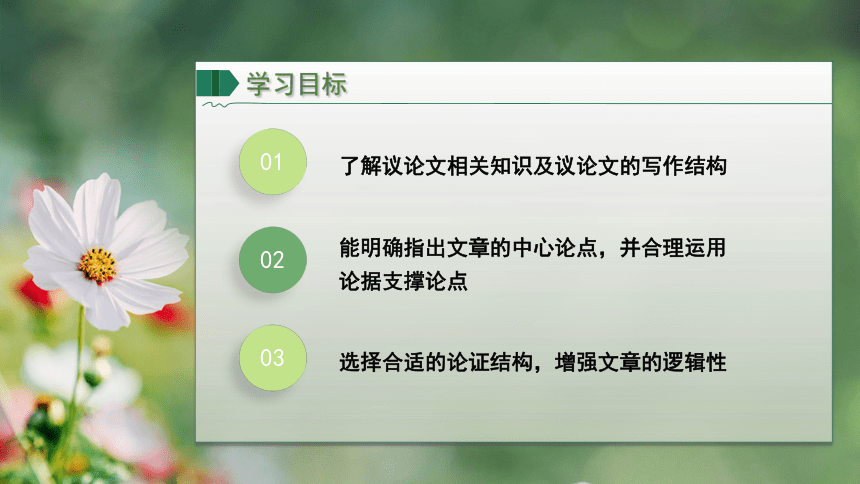 学习目标

01

了解议论文相关知识及议论文的写作结构

02

能明确指出文章的中心论点，并合理运用论据支撑论点

03

选择合适的论证结构，增强文章的逻辑性